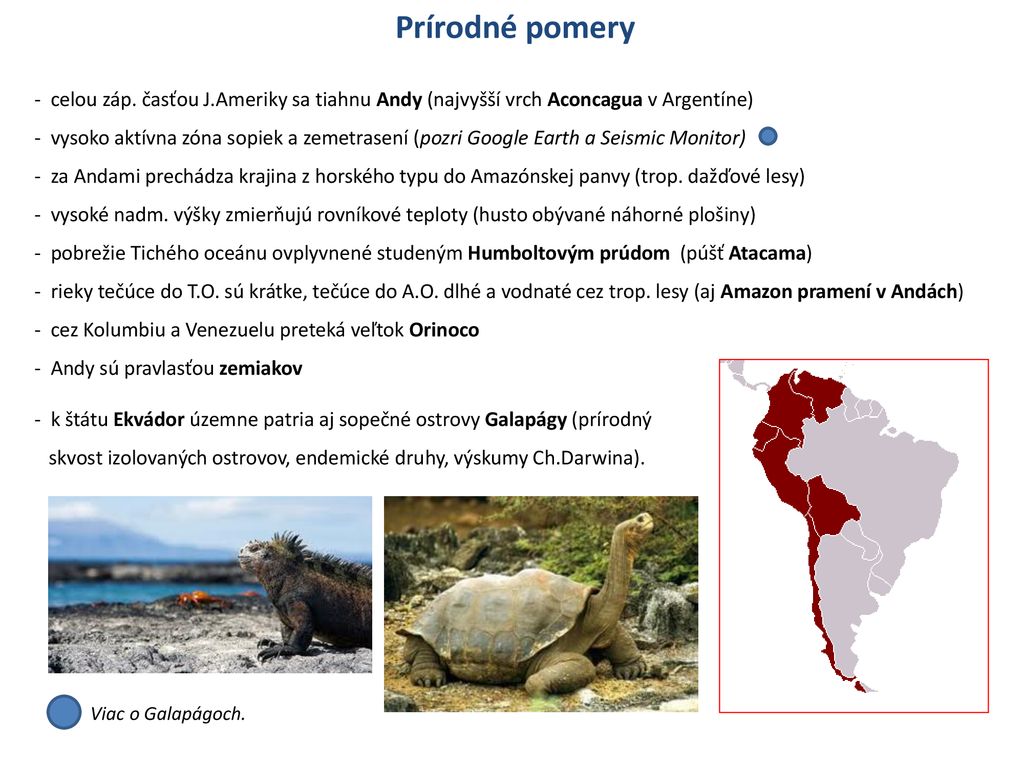 Prírodné pomery

- celou záp. časťou J.Ameriky sa tiahnu Andy (najvyšší vrch Aconcagua v Argentíne)
- vysoko aktívna zóna sopiek a zemetrasení (pozri Google Earth a Seismic Monitor)
- za Andami prechádza krajina z horského typu do Amazónskej panvy (trop. dažďové lesy)
- vysoké nadm. výšky zmierňujú rovníkové teploty (husto obývané náhorné plošiny)
- pobrežie Tichého oceánu ovplyvnené studeným Humboltovým prúdom (púšť Atacama)
- rieky tečúce do T.O. sú krátke, tečúce do A.O. dlhé a vodnaté cez trop. lesy (aj Amazon pramení v Andách)
- cez Kolumbiu a Venezuelu preteká veľtok Orinoco
- Andy sú pravlasťou zemiakov

- k štátu Ekvádor územne patria aj sopečné ostrovy Galapágy (prírodný skvost izolovaných ostrovov, endemické druhy, výskumy Ch.Darwina).

Viac o Galapágoch.